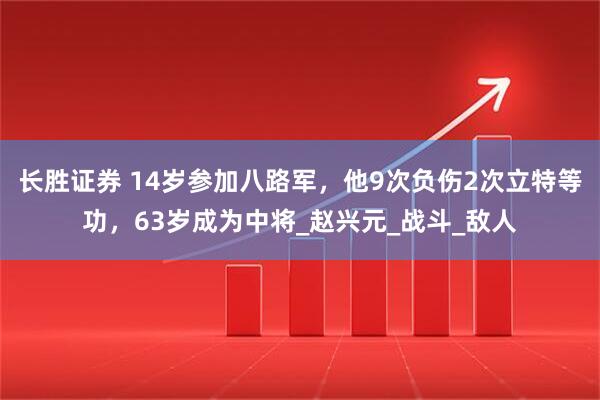 长胜证券 14岁参加八路军，他9次负伤2次立特等功，63岁成为中将_赵兴元_战斗_敌人